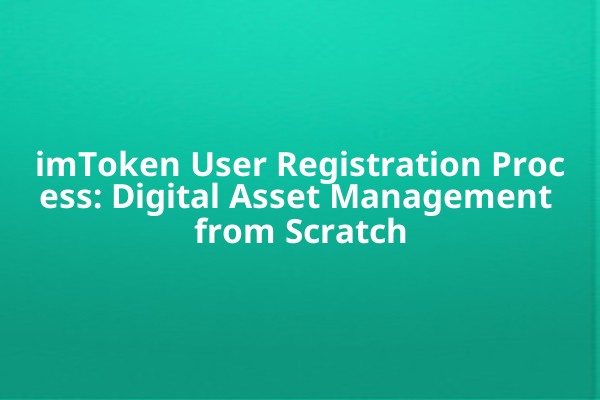 imToken User Registration Process: Digital Asset Management from Scratch